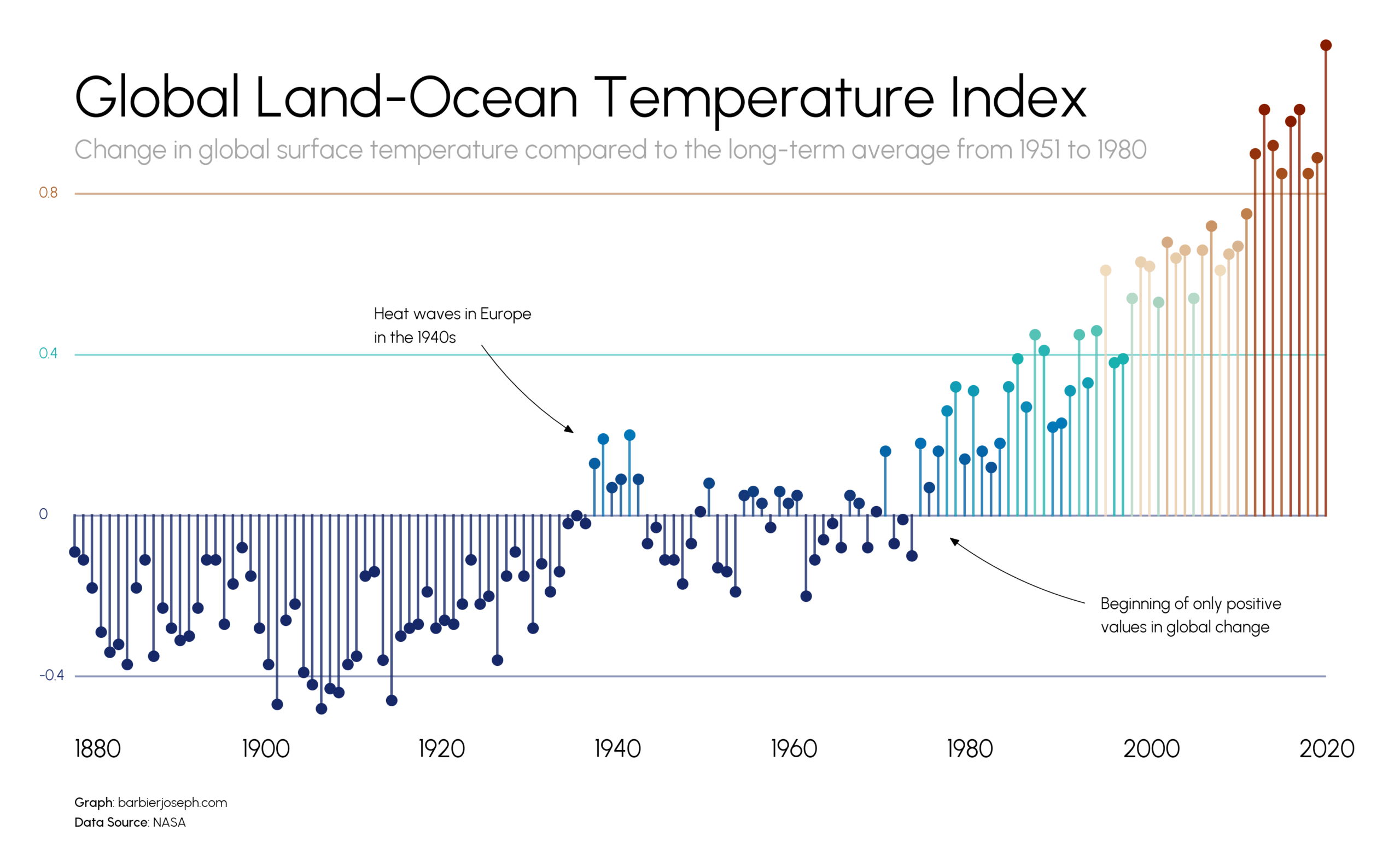 Global Land-Ocean Temperature Index

Change in global surface temperature compared to the long-term average from 1951 to 1980

0.8

0.4

0

-0.4

Heat waves in Europe in the 1940s

Beginning of only positive values in global change

1880 1900 1920 1940 1960 1980 2000 2020

Graph: barbierjoseph.com
Data Source: NASA